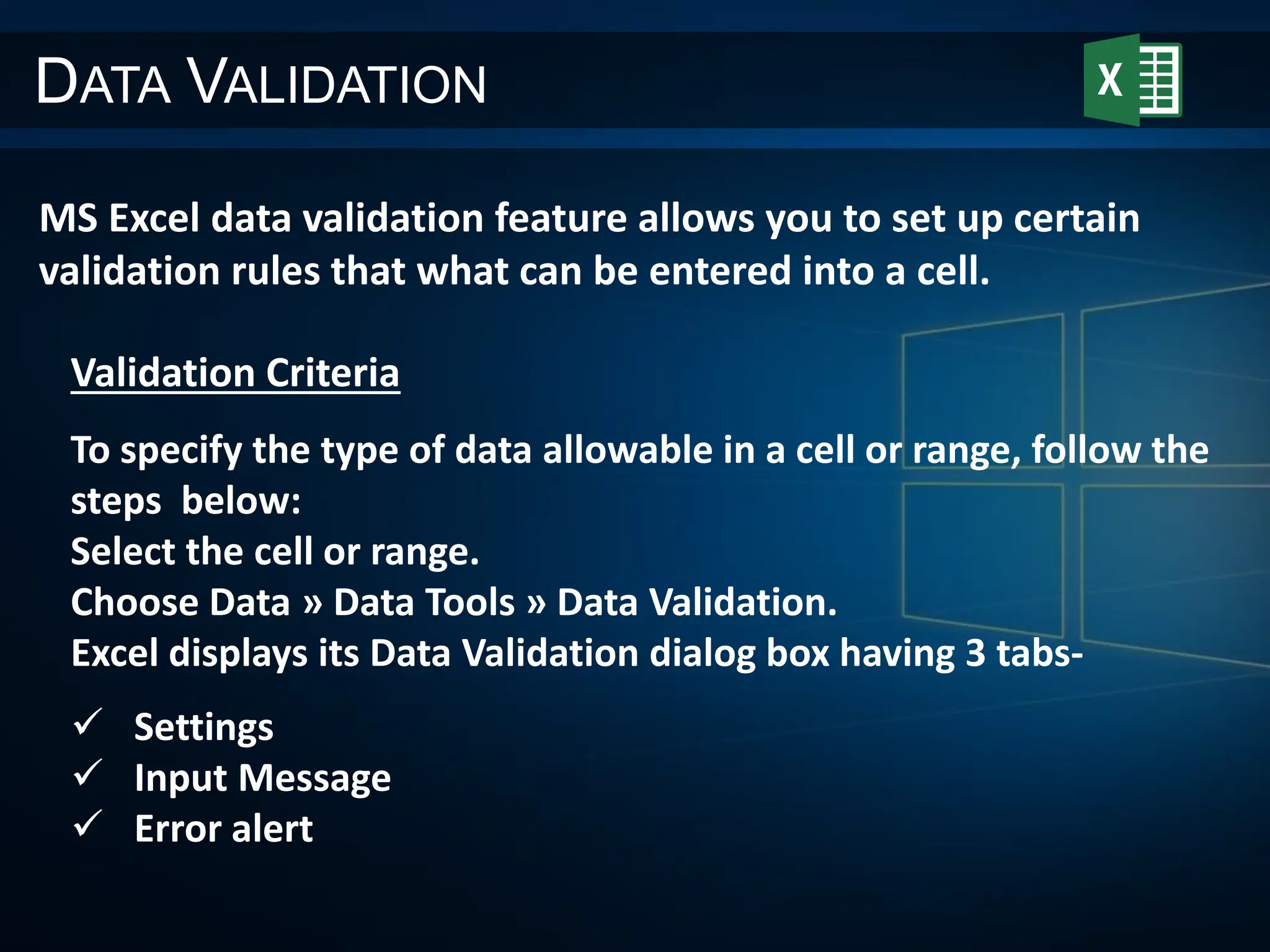 DATA VALIDATION

X

MS Excel data validation feature allows you to set up certain validation rules that what can be entered into a cell.

Validation Criteria

To specify the type of data allowable in a cell or range, follow the steps below:
Select the cell or range.
Choose Data » Data Tools » Data Validation.
Excel displays its Data Validation dialog box having 3 tabs-

✓ Settings
✓ Input Message
✓ Error alert